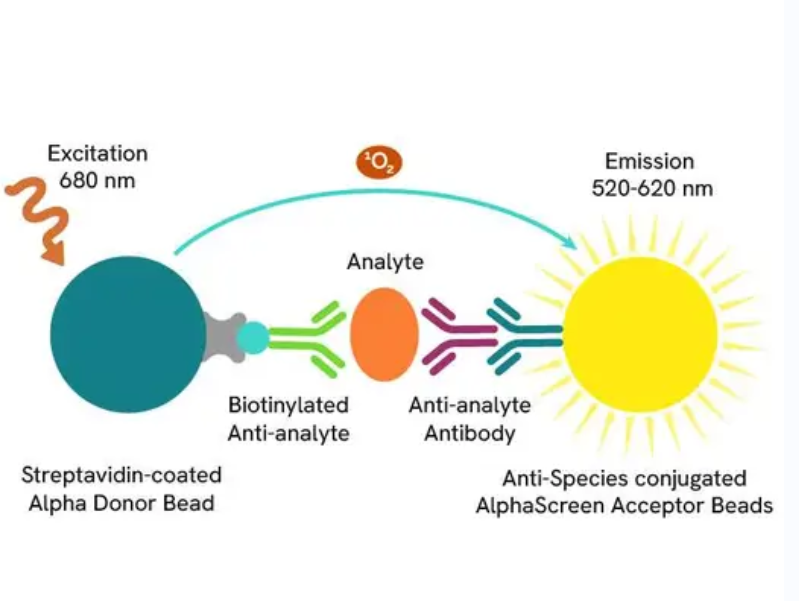 Excitation
680 nm

$^1O_2$

Emission
520-620 nm

Analyte

Biotinylated
Anti-analyte

Anti-analyte
Antibody

Streptavidin-coated
Alpha Donor Bead

Anti-Species conjugated
AlphaScreen Acceptor Beads